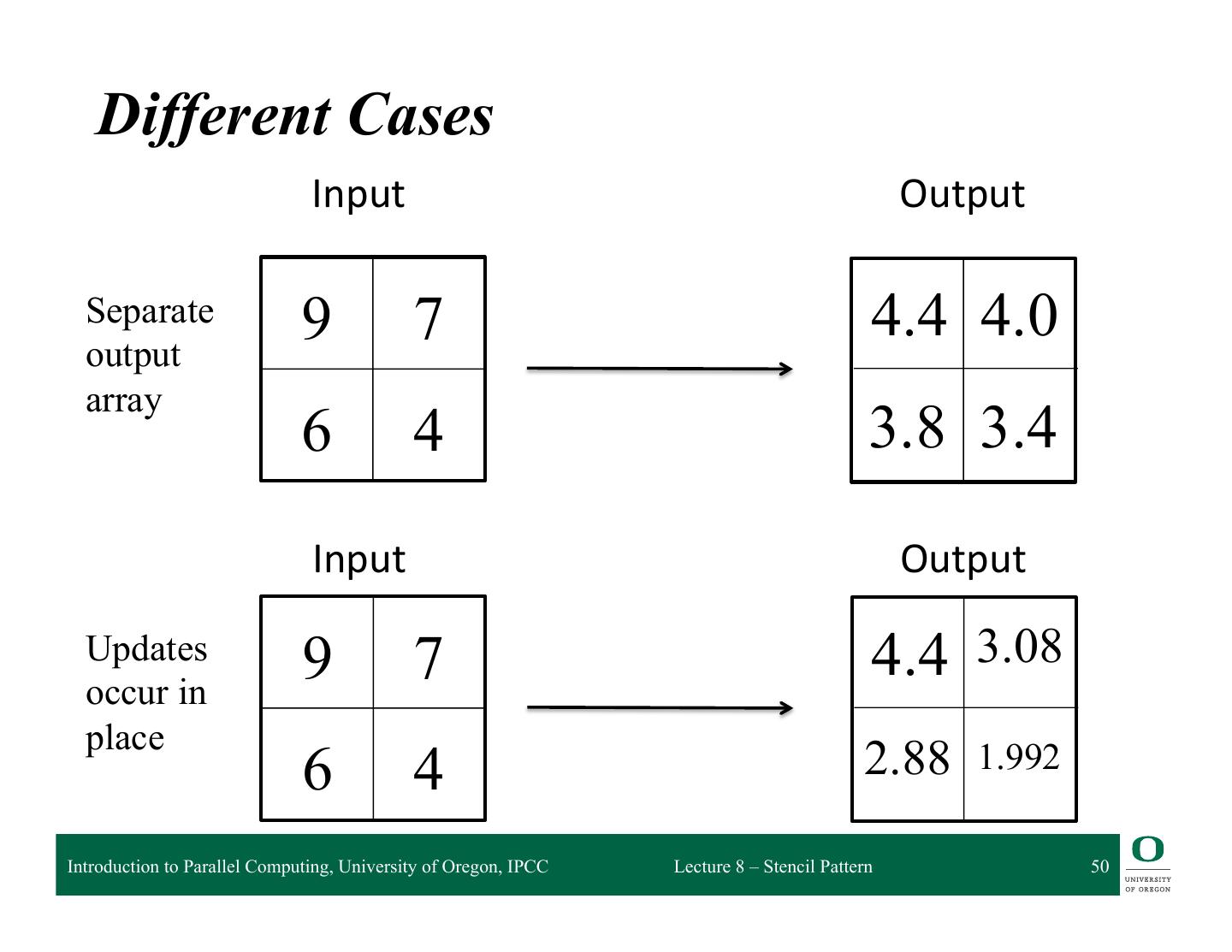 Different Cases

Input

Output

Separate output array

| 9 | 7 |
|---|---|
| 6 | 4 |

| 4.4 | 4.0 |
|---|---|
| 3.8 | 3.4 |

Input

Output

Updates occur in place

| 9 | 7 |
|---|---|
| 6 | 4 |

| 4.4 | 3.08 |
|---|---|
| 2.88 | 1.992 |

Introduction to Parallel Computing, University of Oregon, IPCC

Lecture 8 – Stencil Pattern

50

O
UNIVERSITY OF OREGON